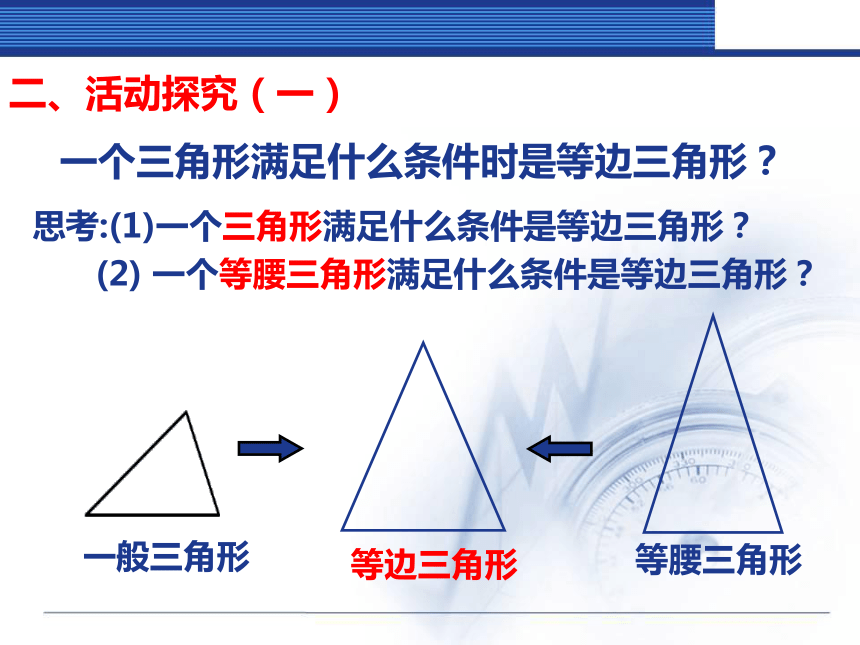 二、活动探究（一）

一个三角形满足什么条件时是等边三角形？

思考:(1)一个三角形满足什么条件是等边三角形？

(2) 一个等腰三角形满足什么条件是等边三角形？

一般三角形

等边三角形

等腰三角形